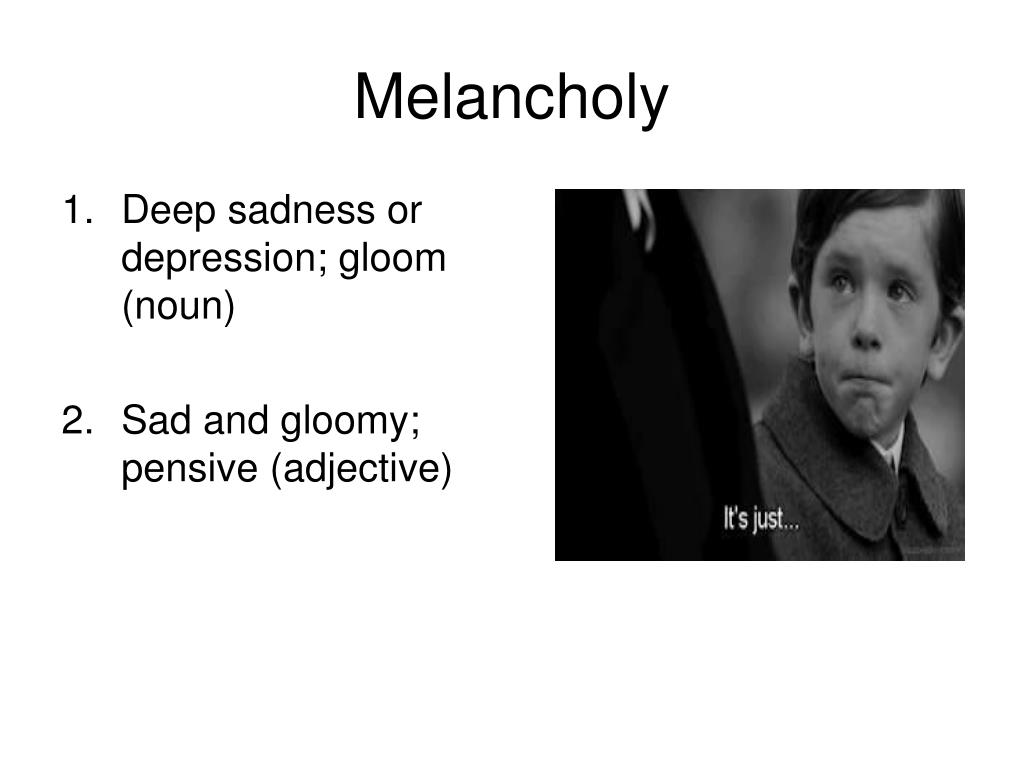 Melancholy

1. Deep sadness or depression; gloom (noun)

2. Sad and gloomy; pensive (adjective)

It's just...